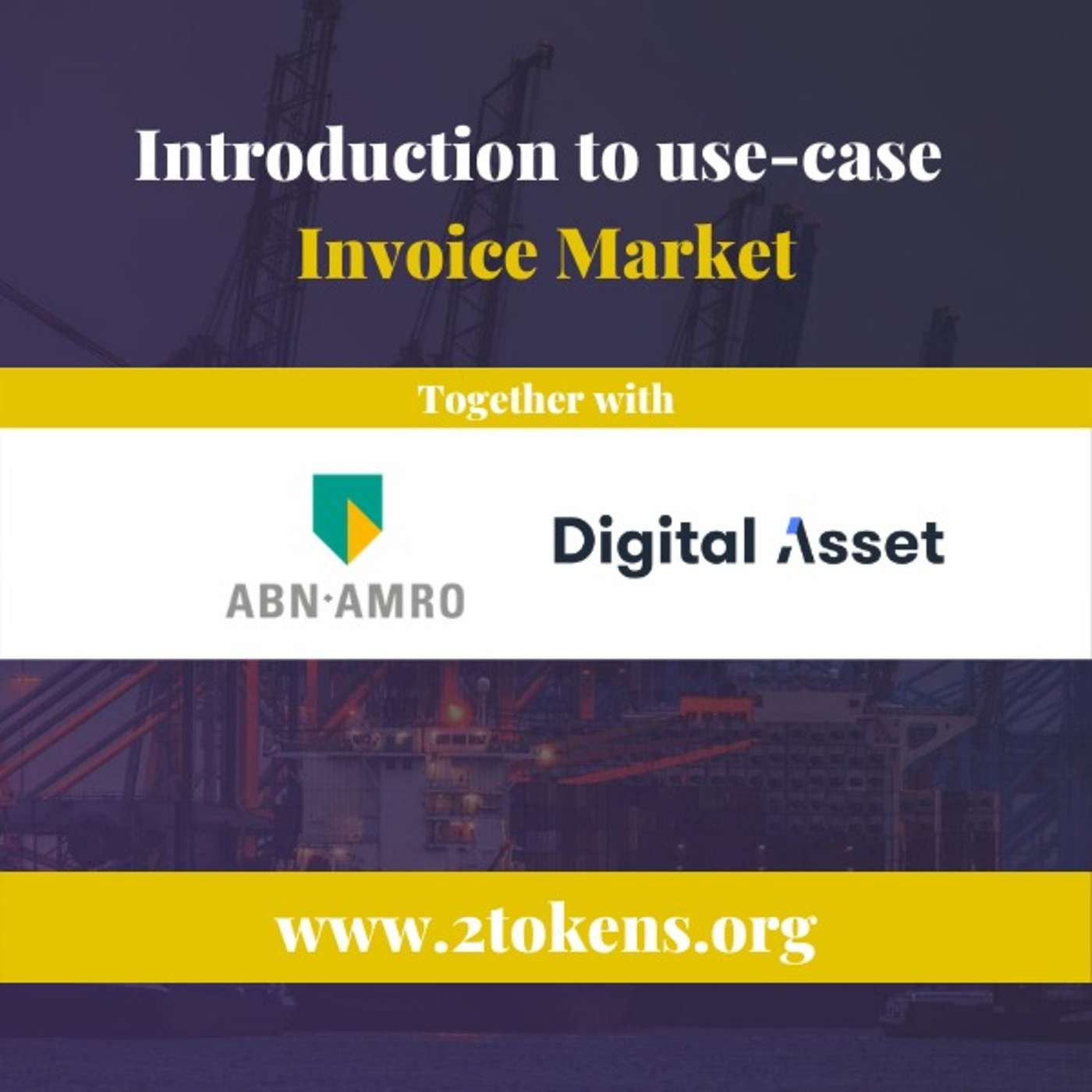 Introduction to use-case
Invoice Market

Together with

ABN·AMRO

Digital Asset

www.2tokens.org